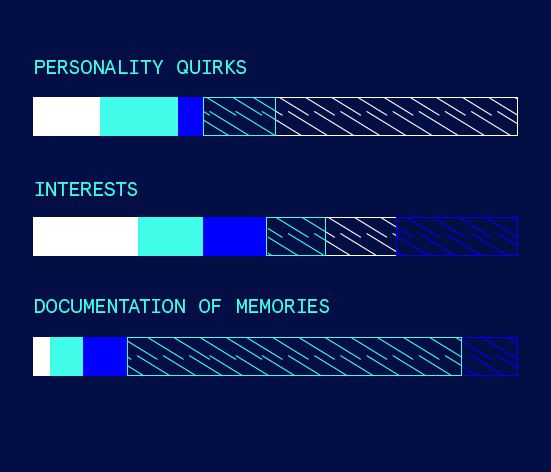 PERSONALITY QUIRKS

INTERESTS

DOCUMENTATION OF MEMORIES